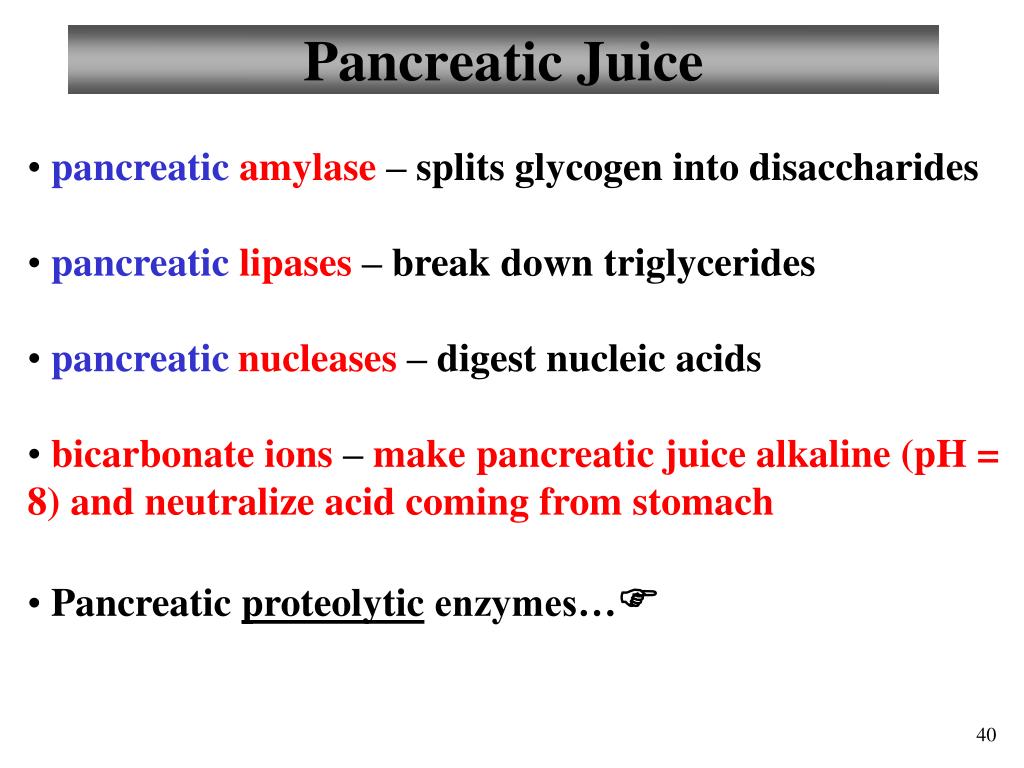 Pancreatic Juice

• pancreatic amylase – splits glycogen into disaccharides

• pancreatic lipases – break down triglycerides

• pancreatic nucleases – digest nucleic acids

• bicarbonate ions – make pancreatic juice alkaline (pH = 8) and neutralize acid coming from stomach

• Pancreatic proteolytic enzymes…☞

40